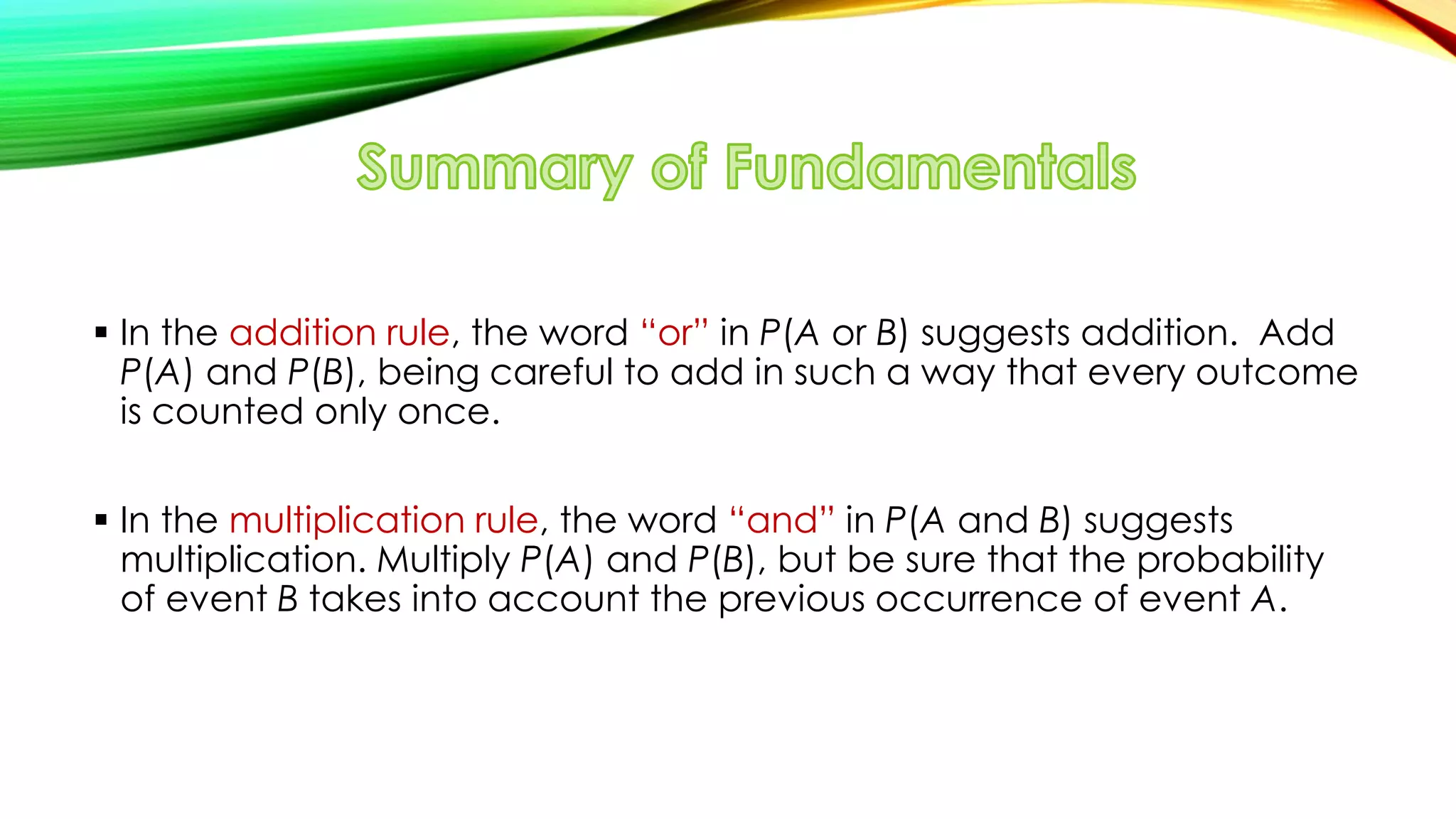 Summary of Fundamentals

▪ In the addition rule, the word “or” in $P(A \text{ or } B)$ suggests addition. Add $P(A)$ and $P(B)$, being careful to add in such a way that every outcome is counted only once.

▪ In the multiplication rule, the word “and” in $P(A \text{ and } B)$ suggests multiplication. Multiply $P(A)$ and $P(B)$, but be sure that the probability of event $B$ takes into account the previous occurrence of event $A$.